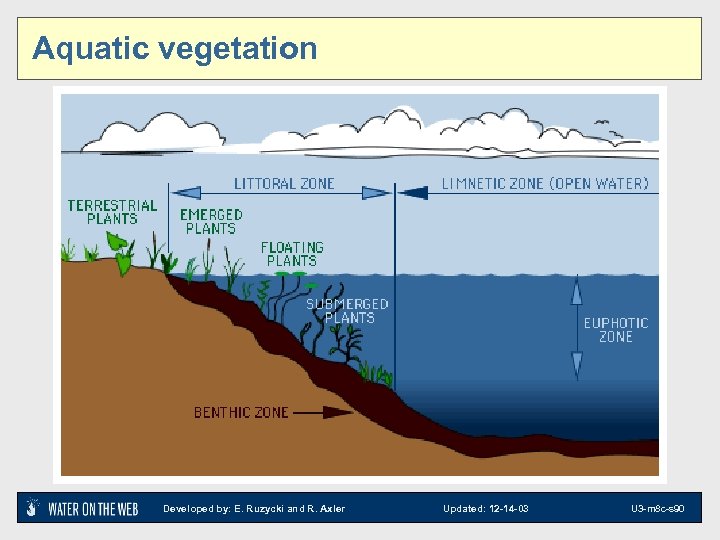 Aquatic vegetation

LITTORAL ZONE

LIMNETIC ZONE (OPEN WATER)

TERRESTRIAL PLANTS

EMERGED PLANTS

FLOATING PLANTS

SUBMERGED PLANTS

EUPHOTIC ZONE

BENTHIC ZONE

WATER ON THE WEB   Developed by: E. Ruzycki and R. Axler   Updated: 12-14-03   U3-m8c-s90